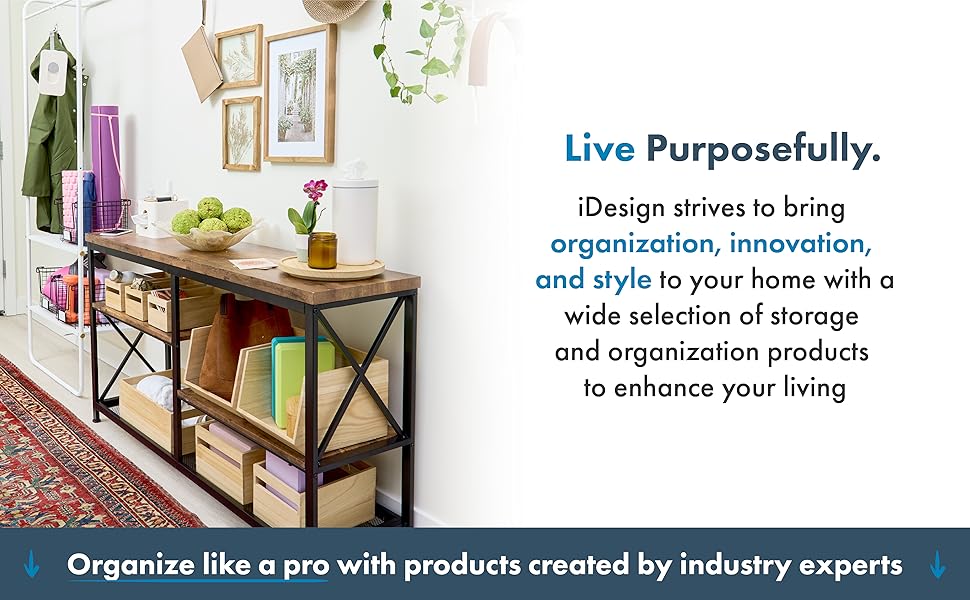 Live Purposefully.

iDesign strives to bring organization, innovation, and style to your home with a wide selection of storage and organization products to enhance your living

↓ Organize like a pro with products created by industry experts ↓